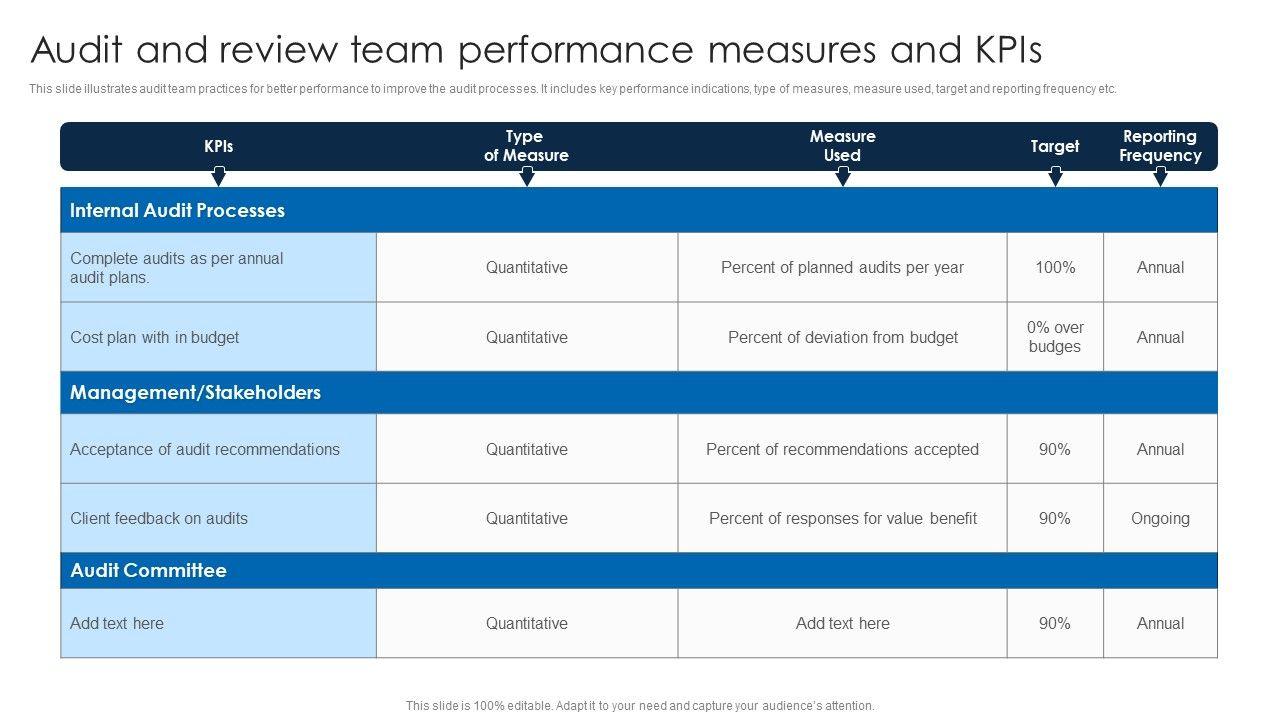 Audit and review team performance measures and KPIs

This slide illustrates audit team practices for better performance to improve the audit processes. It includes key performance indications, type of measures, measure used, target and reporting frequency etc.

| KPIs | Type of Measure | Measure Used | Target | Reporting Frequency |
|---|---|---|---|---|
| Internal Audit Processes | | | | |
| Complete audits as per annual audit plans. | Quantitative | Percent of planned audits per year | 100% | Annual |
| Cost plan with in budget | Quantitative | Percent of deviation from budget | 0% over budges | Annual |
| Management/Stakeholders | | | | |
| Acceptance of audit recommendations | Quantitative | Percent of recommendations accepted | 90% | Annual |
| Client feedback on audits | Quantitative | Percent of responses for value benefit | 90% | Ongoing |
| Audit Committee | | | | |
| Add text here | Quantitative | Add text here | 90% | Annual |

This slide is 100% editable. Adapt it to your need and capture your audience's attention.